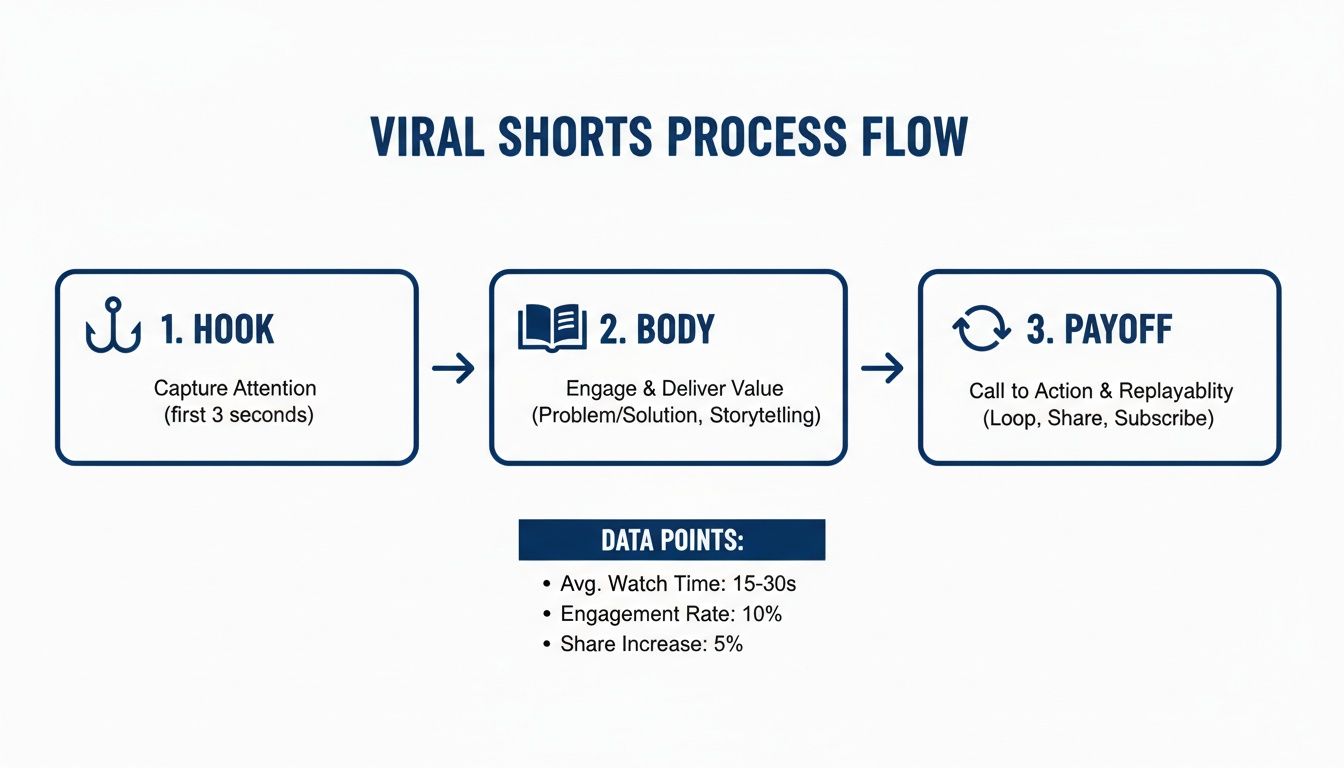 VIRAL SHORTS PROCESS FLOW

1. HOOK

Capture Attention (first 3 seconds)

2. BODY

Engage & Deliver Value (Problem/Solution, Storytelling)

3. PAYOFF

Call to Action & Replayablity (Loop, Share, Subscribe)

DATA POINTS:

• Avg. Watch Time: 15-30s
• Engagement Rate: 10%
• Share Increase: 5%